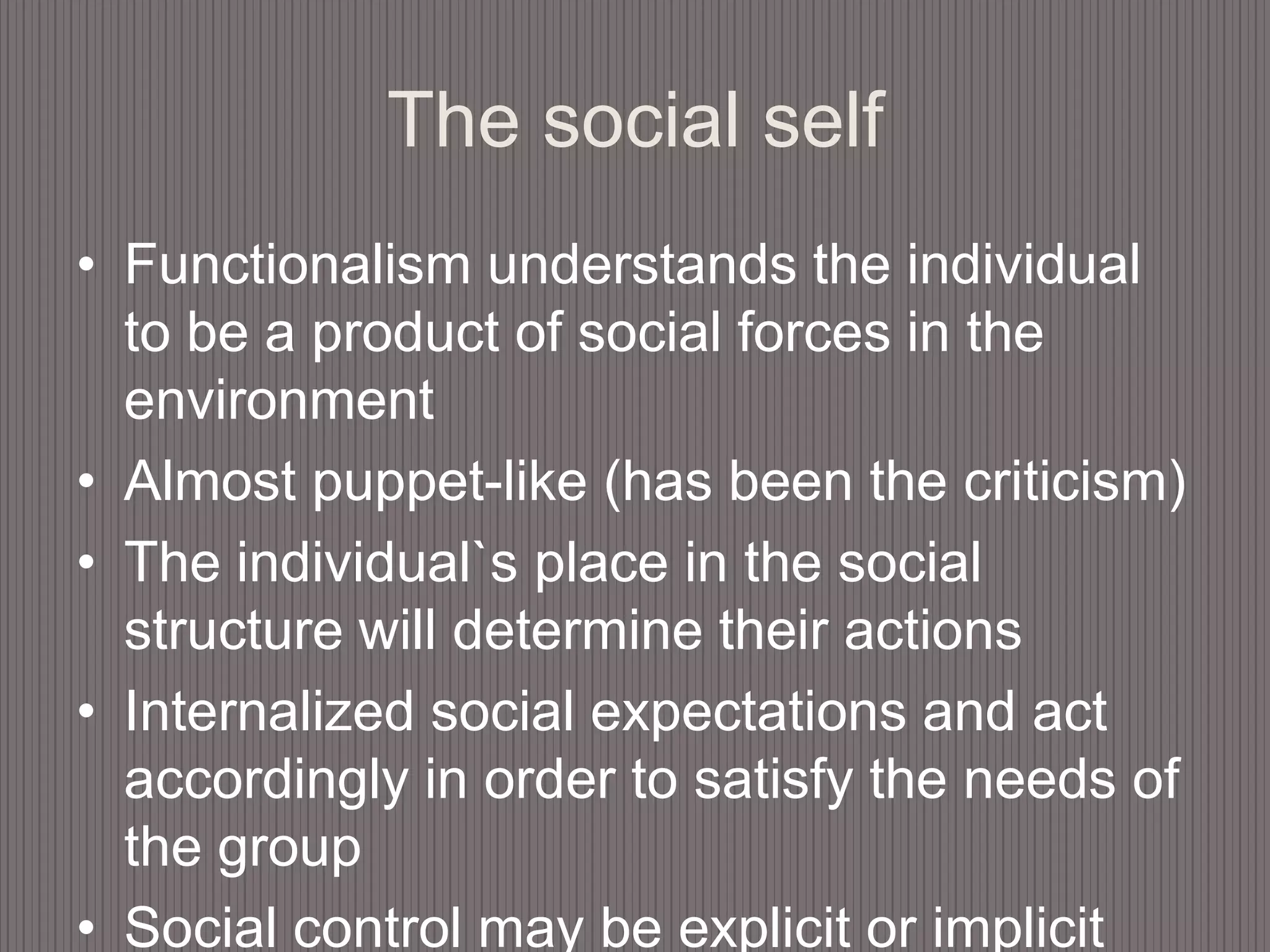 The social self

• Functionalism understands the individual to be a product of social forces in the environment
• Almost puppet-like (has been the criticism)
• The individual`s place in the social structure will determine their actions
• Internalized social expectations and act accordingly in order to satisfy the needs of the group
• Social control may be explicit or implicit